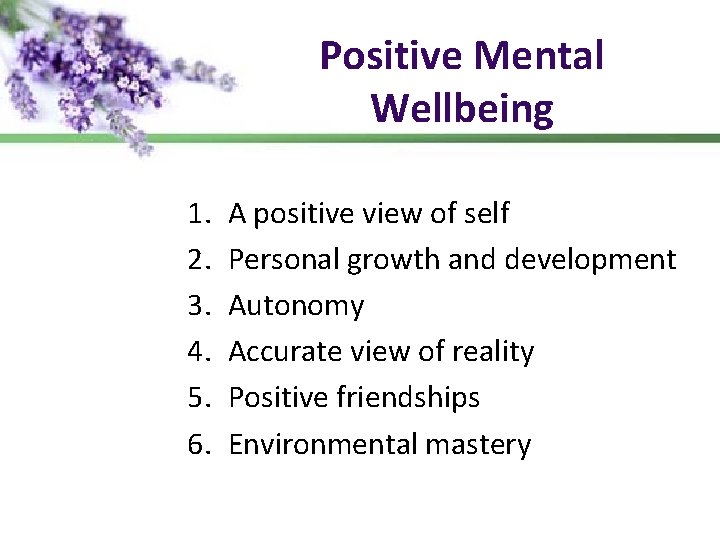 Positive Mental Wellbeing

1. A positive view of self
2. Personal growth and development
3. Autonomy
4. Accurate view of reality
5. Positive friendships
6. Environmental mastery